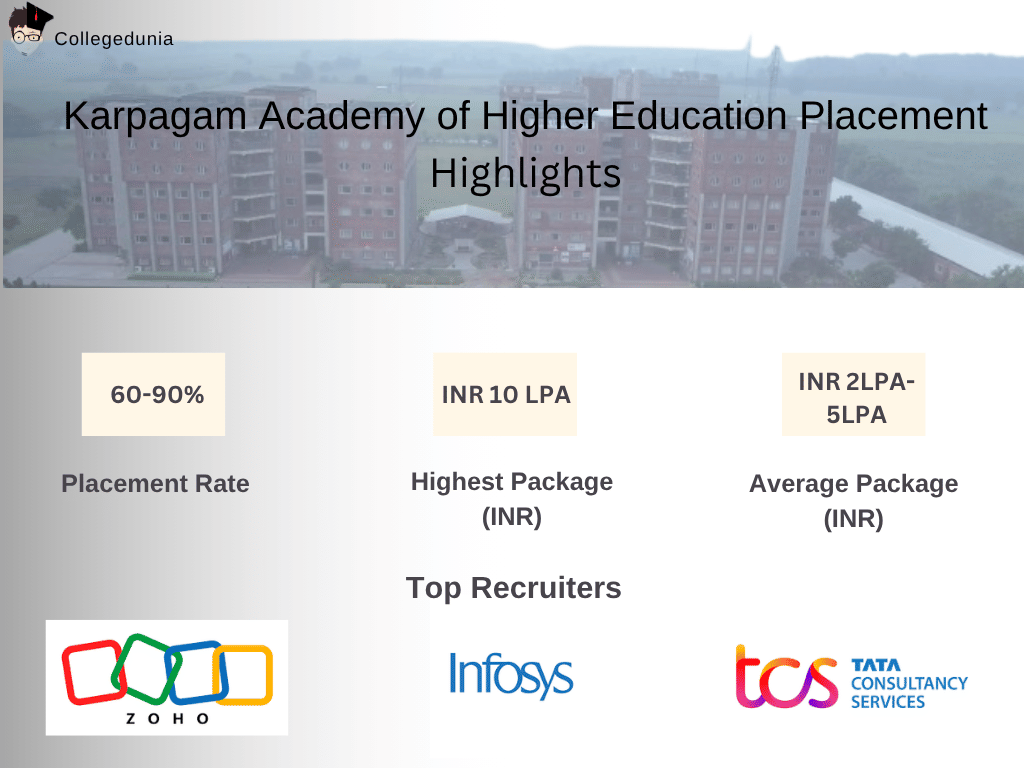 Collegedunia

Karpagam Academy of Higher Education Placement Highlights

60-90%

Placement Rate

INR 10 LPA

Highest Package (INR)

INR 2LPA-5LPA

Average Package (INR)

Top Recruiters

ZOHO

Infosys

tcs TATA CONSULTANCY SERVICES